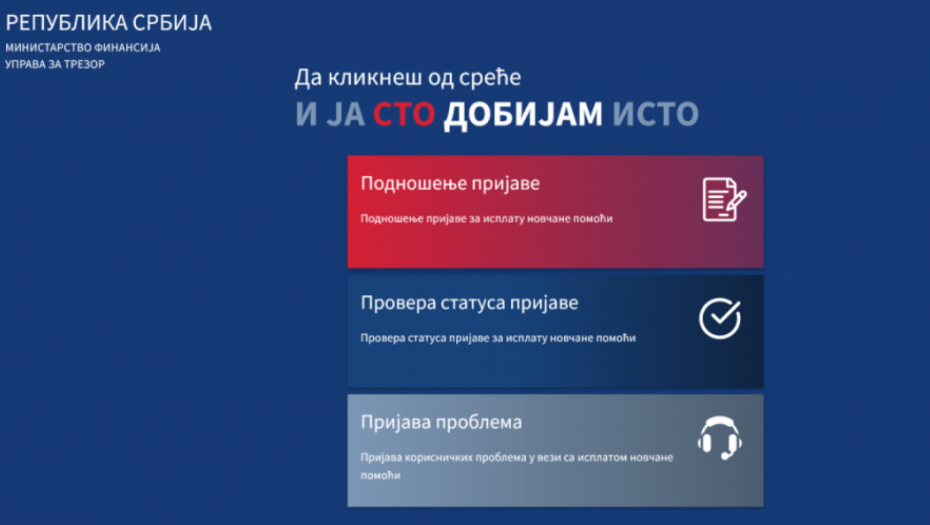 РЕПУБЛИКА СРБИЈА
МИНИСТАРСТВО ФИНАНСИЈА
УПРАВА ЗА ТРЕЗОР

Да кликнеш од среће
И ЈА СТО ДОБИЈАМ ИСТО

Подношење пријаве
Подношење пријаве за исплату новчане помоћи

Провера статуса пријаве
Провера статуса пријаве за исплату новчане помоћи

Пријава проблема
Пријава корисничких проблема у вези са исплатом новчане помоћи